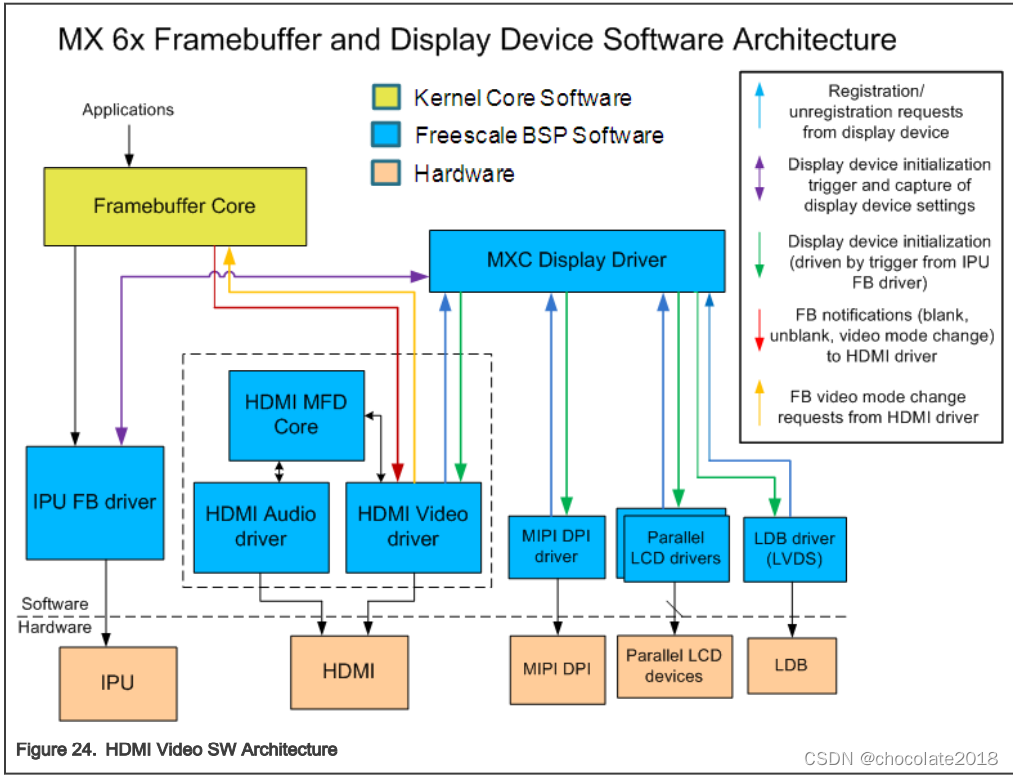 MX 6x Framebuffer and Display Device Software Architecture

Kernel Core Software
Freescale BSP Software
Hardware

Registration/ unregistration requests from display device

Display device initialization trigger and capture of display device settings

Display device initialization (driven by trigger from IPU FB driver)

FB notifications (blank, unblank, video mode change) to HDMI driver

FB video mode change requests from HDMI driver

Applications

Framebuffer Core

MXC Display Driver

HDMI MFD Core

IPU FB driver

HDMI Audio driver

HDMI Video driver

MIPI DPI driver

Parallel LCD drivers

LDB driver (LVDS)

Software
Hardware

IPU

HDMI

MIPI DPI

Parallel LCD devices

LDB

Figure 24. HDMI Video SW Architecture

CSDN @chocolate2018